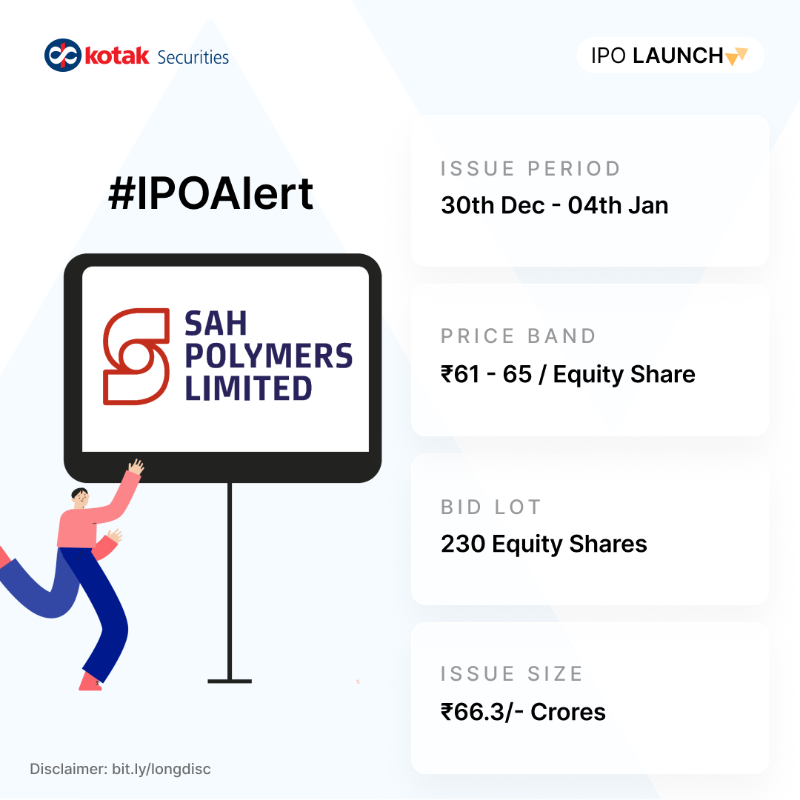 kotak Securities

IPO LAUNCH

#IPOAlert

SAH POLYMERS LIMITED

ISSUE PERIOD
30th Dec - 04th Jan

PRICE BAND
₹61 - 65 / Equity Share

BID LOT
230 Equity Shares

ISSUE SIZE
₹66.3/- Crores

Disclaimer: bit.ly/longdisc